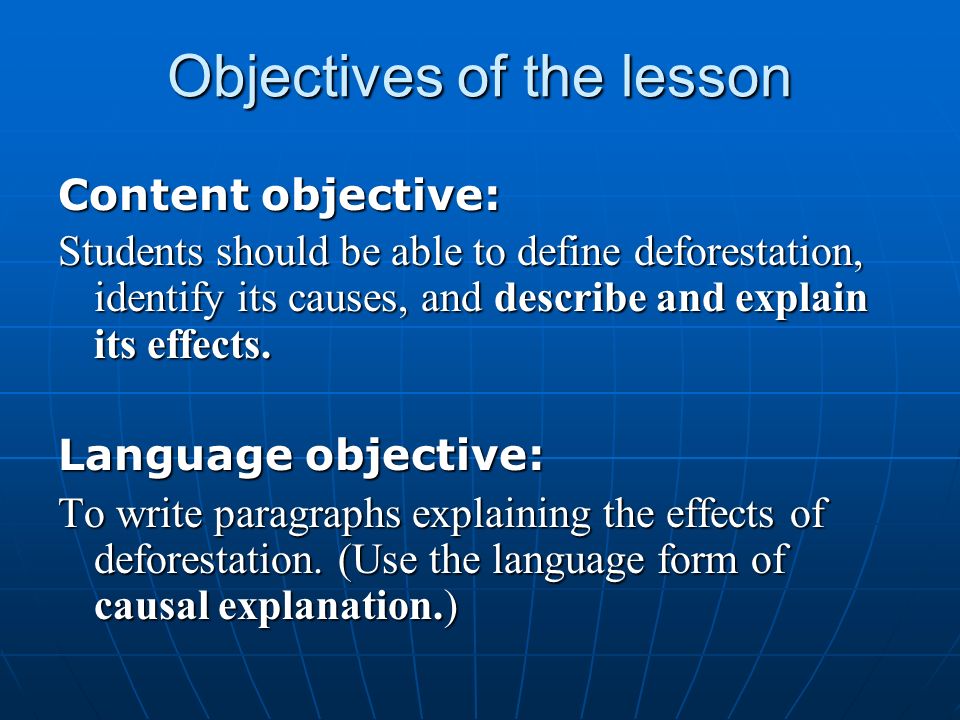 Objectives of the lesson

Content objective:

Students should be able to define deforestation, identify its causes, and describe and explain its effects.

Language objective:

To write paragraphs explaining the effects of deforestation. (Use the language form of causal explanation.)